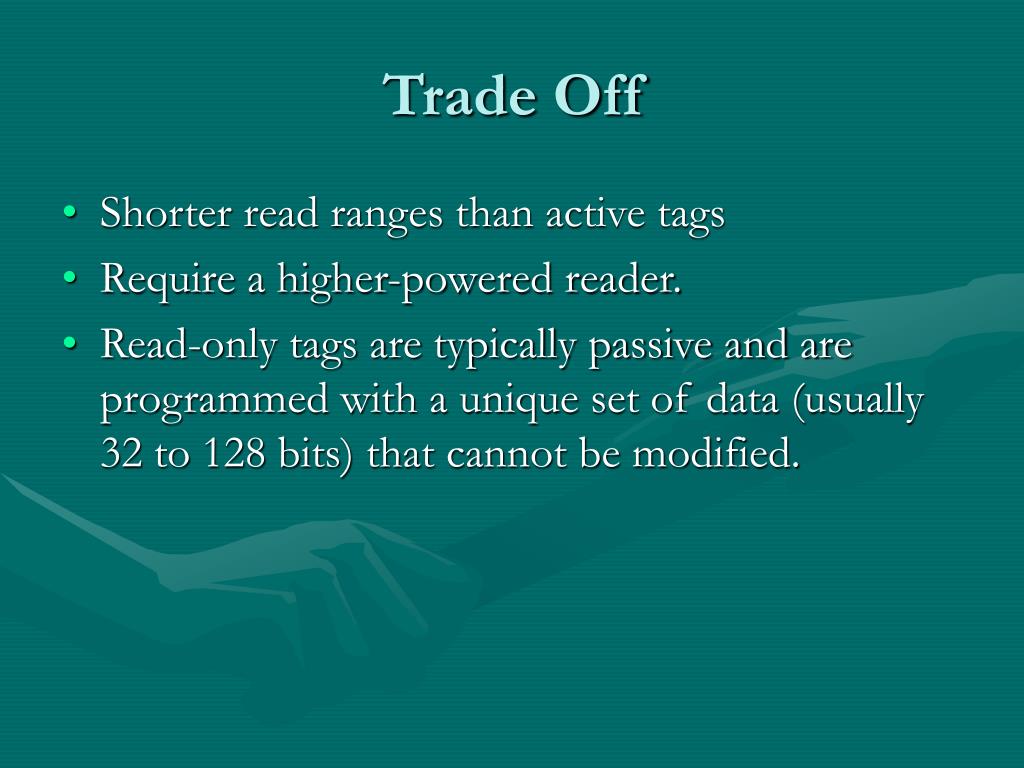 Trade Off

• Shorter read ranges than active tags
• Require a higher-powered reader.
• Read-only tags are typically passive and are programmed with a unique set of data (usually 32 to 128 bits) that cannot be modified.